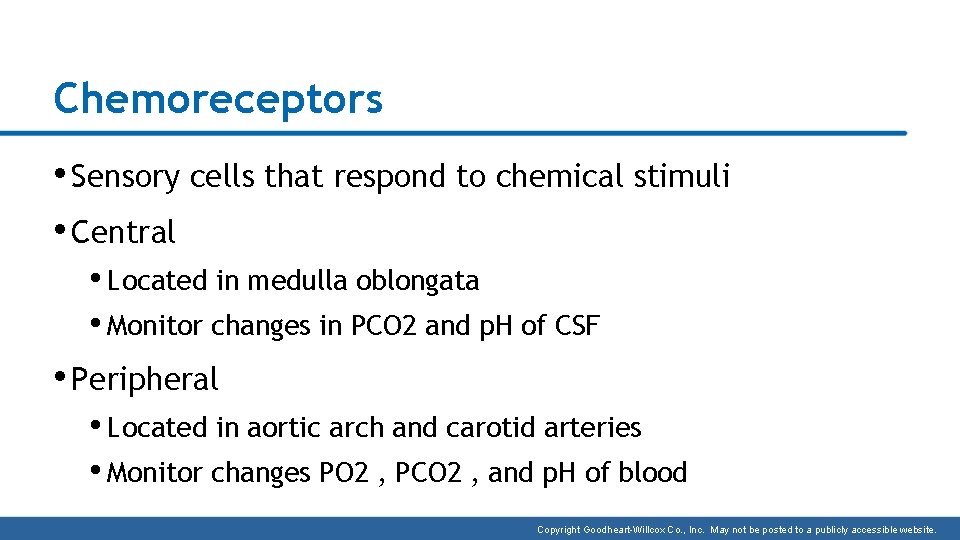 Chemoreceptors

• Sensory cells that respond to chemical stimuli

• Central

• Located in medulla oblongata

• Monitor changes in PCO2 and pH of CSF

• Peripheral

• Located in aortic arch and carotid arteries

• Monitor changes PO2 , PCO2 , and pH of blood

Copyright Goodheart-Willcox Co., Inc. May not be posted to a publicly accessible website.